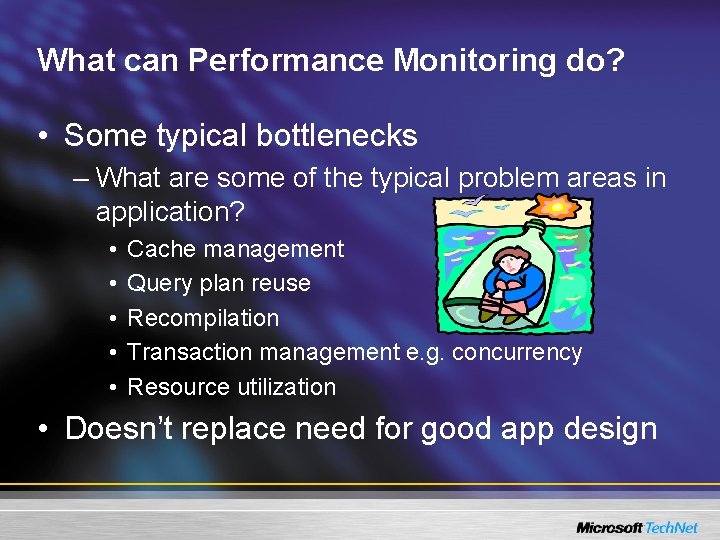 What can Performance Monitoring do?

• Some typical bottlenecks
– What are some of the typical problem areas in application?
• Cache management
• Query plan reuse
• Recompilation
• Transaction management e.g. concurrency
• Resource utilization
• Doesn't replace need for good app design

Microsoft TechNet